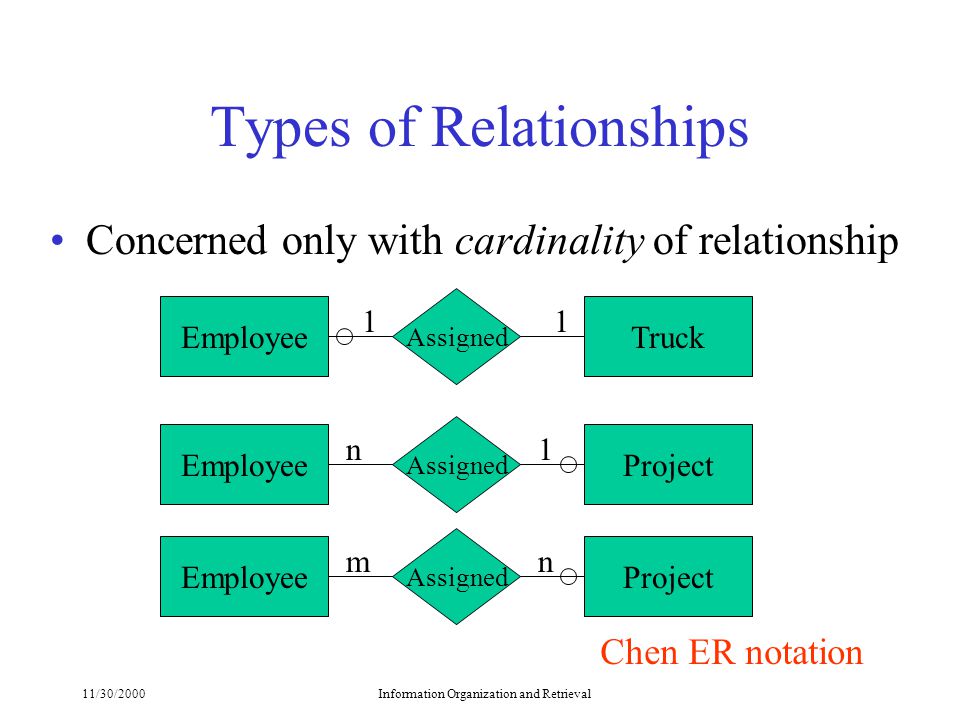 Types of Relationships

• Concerned only with cardinality of relationship

Employee 1 Assigned 1 Truck

Employee n Assigned 1 Project

Employee m Assigned n Project

Chen ER notation

11/30/2000 Information Organization and Retrieval